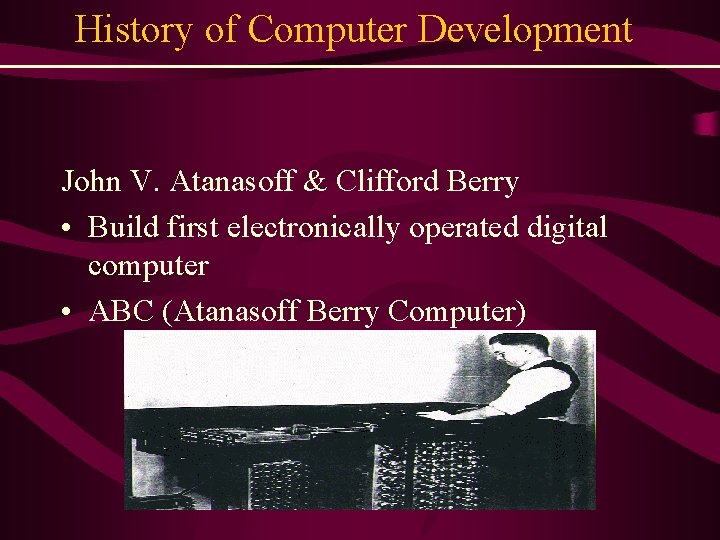 History of Computer Development

John V. Atanasoff & Clifford Berry

• Build first electronically operated digital computer

• ABC (Atanasoff Berry Computer)